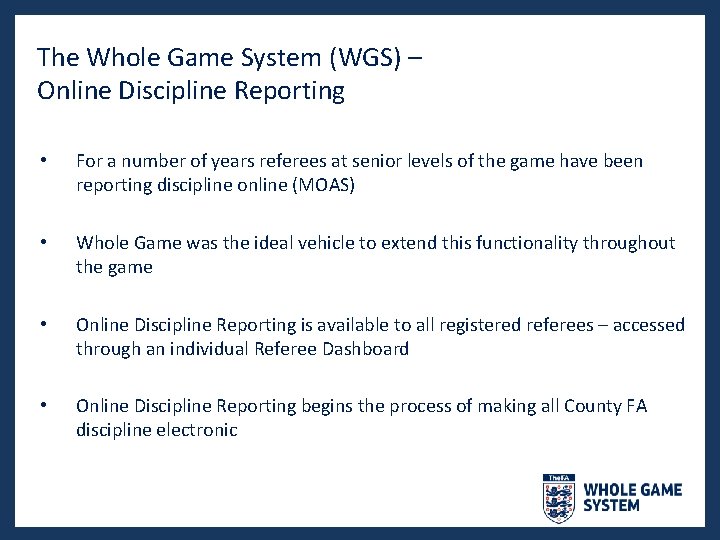 The Whole Game System (WGS) –
Online Discipline Reporting

• For a number of years referees at senior levels of the game have been reporting discipline online (MOAS)

• Whole Game was the ideal vehicle to extend this functionality throughout the game

• Online Discipline Reporting is available to all registered referees – accessed through an individual Referee Dashboard

• Online Discipline Reporting begins the process of making all County FA discipline electronic

TheFA
WHOLE GAME
SYSTEM